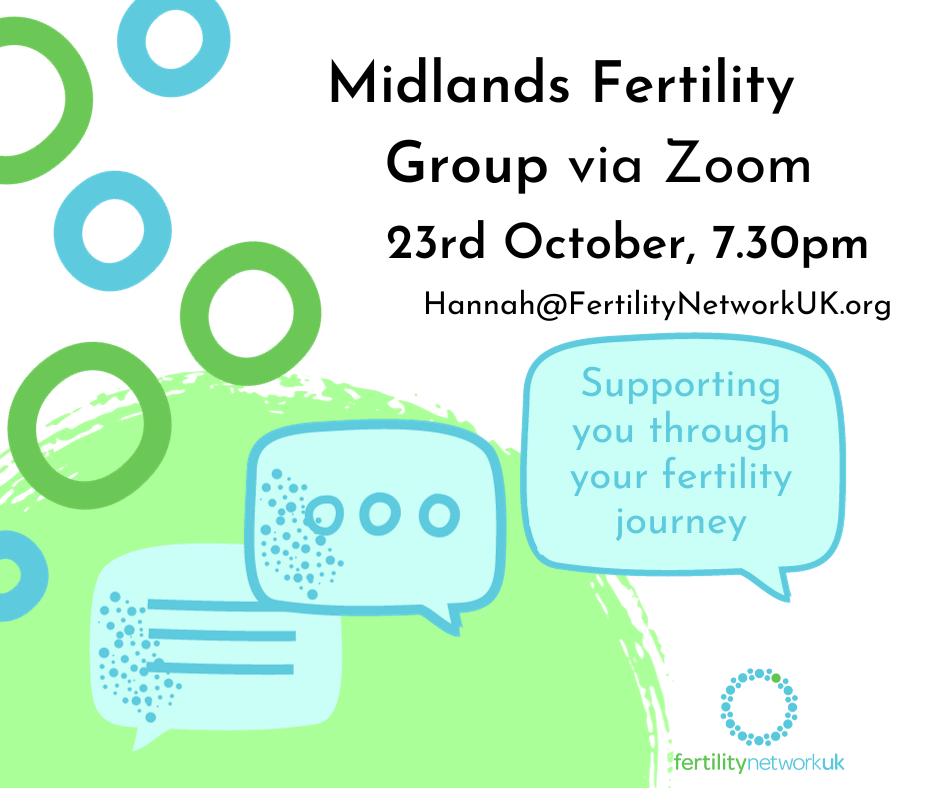 Midlands Fertility Group via Zoom

23rd October, 7.30pm

Hannah@FertilityNetworkUK.org

Supporting you through your fertility journey

fertilitynetworkuk